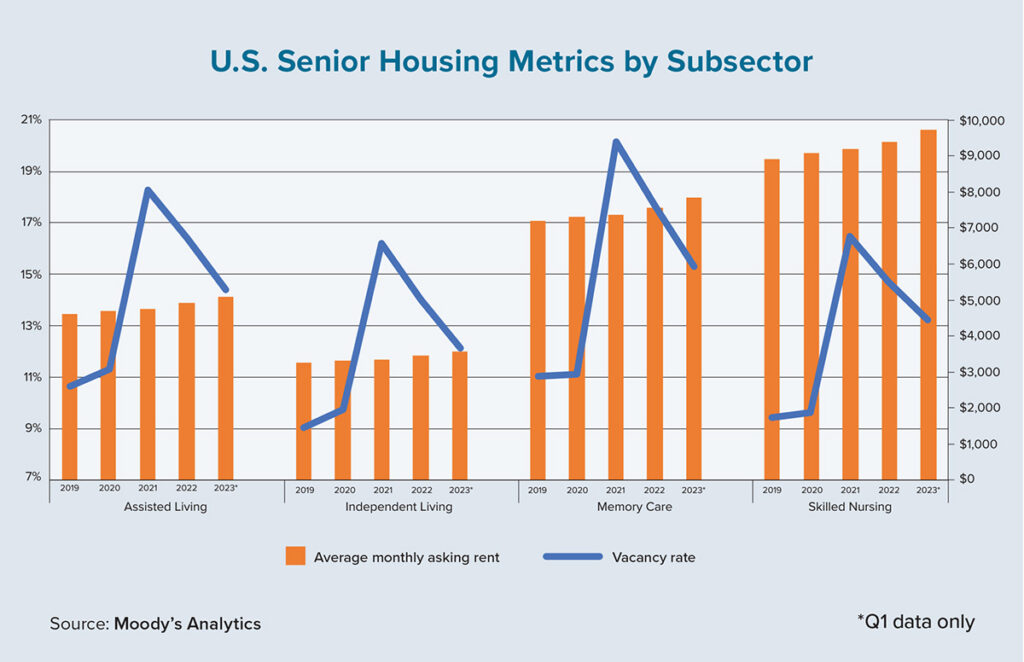 U.S. Senior Housing Metrics by Subsector

21%
19%
17%
15%
13%
11%
9%
7%

$10,000
$9,000
$8,000
$7,000
$6,000
$5,000
$4,000
$3,000
$2,000
$1,000
$0

2019 2020 2021 2022 2023*
Assisted Living

2019 2020 2021 2022 2023*
Independent Living

2019 2020 2021 2022 2023*
Memory Care

2019 2020 2021 2022 2023*
Skilled Nursing

Average monthly asking rent
Vacancy rate

Source: Moody's Analytics

*Q1 data only